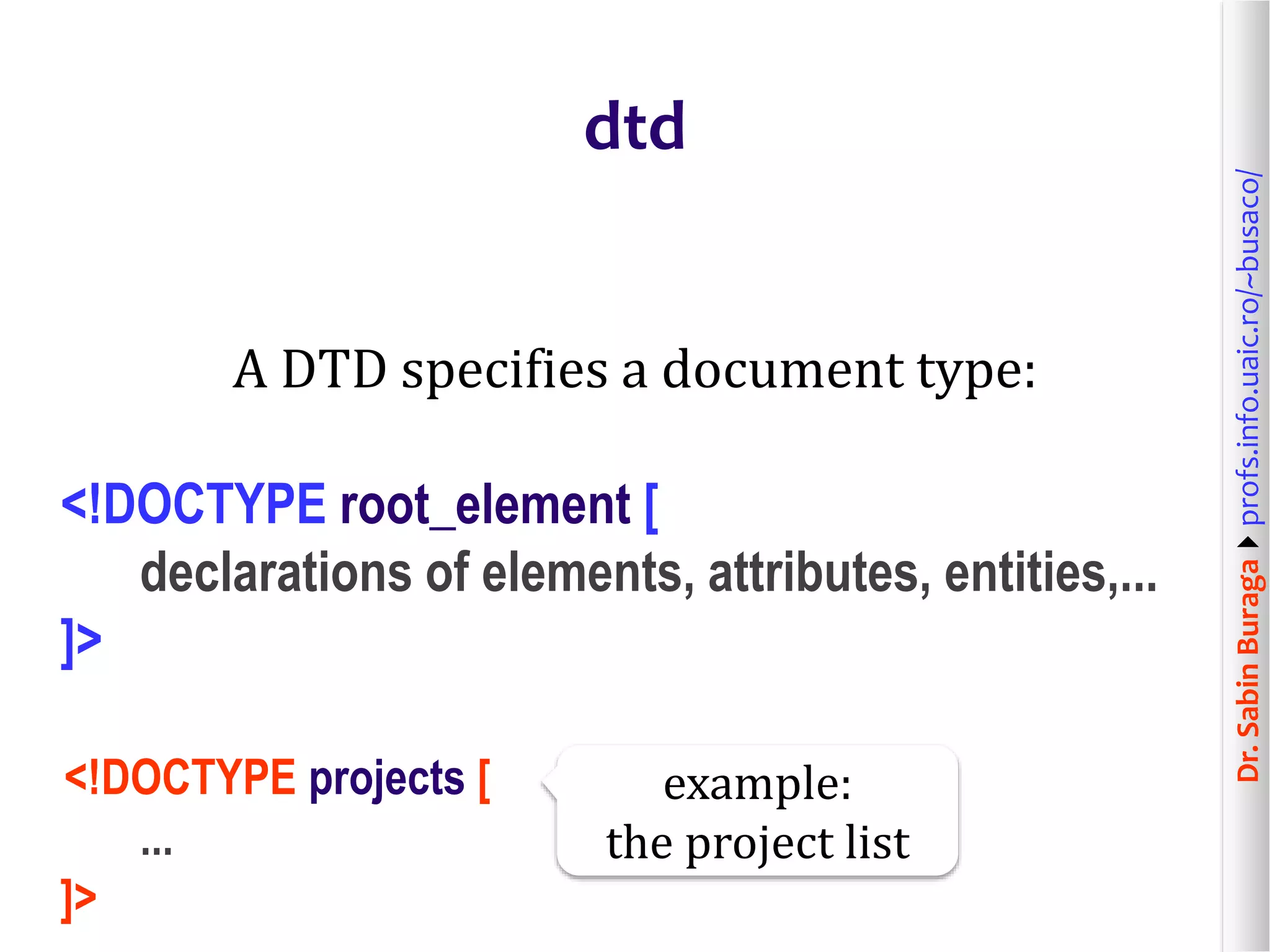 dtd

A DTD specifies a document type:

<!DOCTYPE root_element [
declarations of elements, attributes, entities,...
]>

<!DOCTYPE projects [
...
]>

example:
the project list

Dr. Sabin Buraga ▶ profs.info.uaic.ro/~busaco/